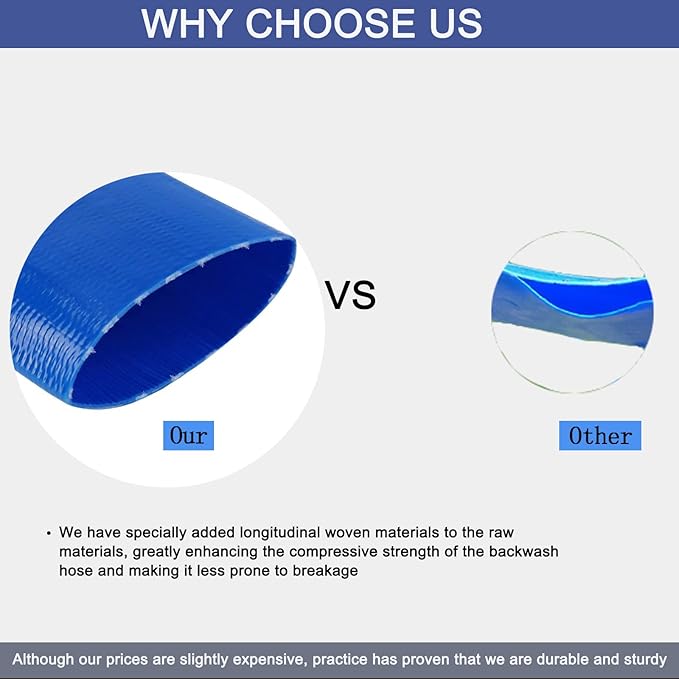 WHY CHOOSE US

VS

Our

Other

• We have specially added longitudinal woven materials to the raw materials, greatly enhancing the compressive strength of the backwash hose and making it less prone to breakage

Although our prices are slightly expensive, practice has proven that we are durable and sturdy